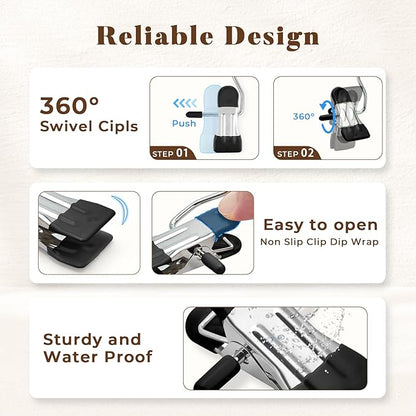 Reliable Design

360°
Swivel Cipls

Push

STEP 01

360°

STEP 02

Easy to open
Non Slip Clip Dip Wrap

Sturdy and
Water Proof